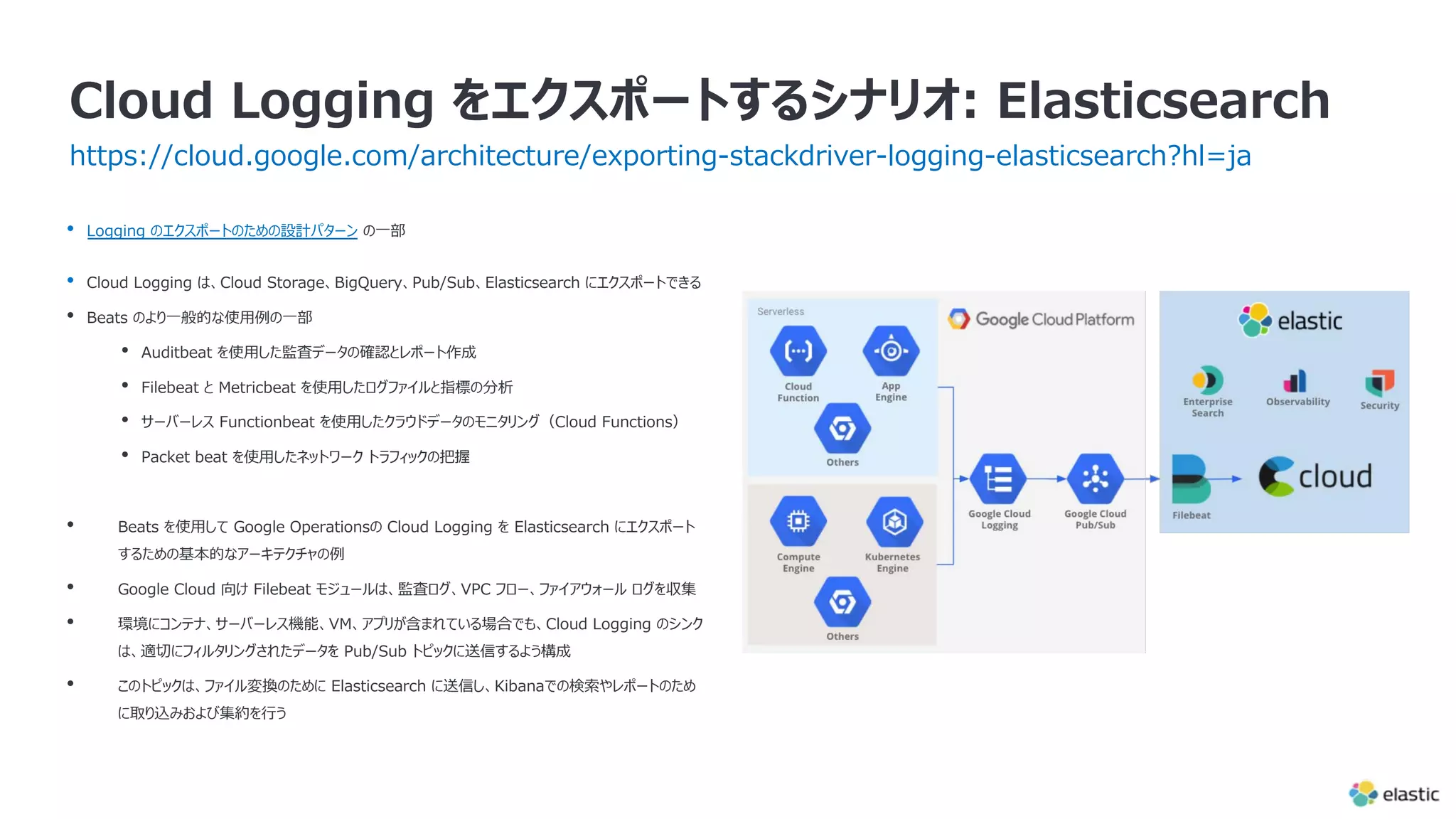 Cloud Logging をエクスポートするシナリオ: Elasticsearch
https://cloud.google.com/architecture/exporting-stackdriver-logging-elasticsearch?hl=ja

• Logging のエクスポートのための設計パターン の一部

• Cloud Logging は、Cloud Storage、BigQuery、Pub/Sub、Elasticsearch にエクスポートできる

• Beats のより一般的な使用例の一部
  • Auditbeat を使用した監査データの確認とレポート作成
  • Filebeat と Metricbeat を使用したログファイルと指標の分析
  • サーバーレス Functionbeat を使用したクラウドデータのモニタリング（Cloud Functions）
  • Packet beat を使用したネットワーク トラフィックの把握

• Beats を使用して Google Operationsの Cloud Logging を Elasticsearch にエクスポートするための基本的なアーキテクチャの例

• Google Cloud 向け Filebeat モジュールは、監査ログ、VPC フロー、ファイアウォール ログを収集

• 環境にコンテナ、サーバーレス機能、VM、アプリが含まれている場合でも、Cloud Logging のシンクは、適切にフィルタリングされたデータを Pub/Sub トピックに送信するよう構成

• このトピックは、ファイル変換のために Elasticsearch に送信し、Kibanaでの検索やレポートのために取り込みおよび集約を行う

Serverless
Cloud Function
App Engine
Others
Compute Engine
Kubernetes Engine
Others
Google Cloud Platform
Google Cloud Logging
Google Cloud Pub/Sub
elastic
Enterprise Search
Observability
Security
Filebeat
cloud

elastic